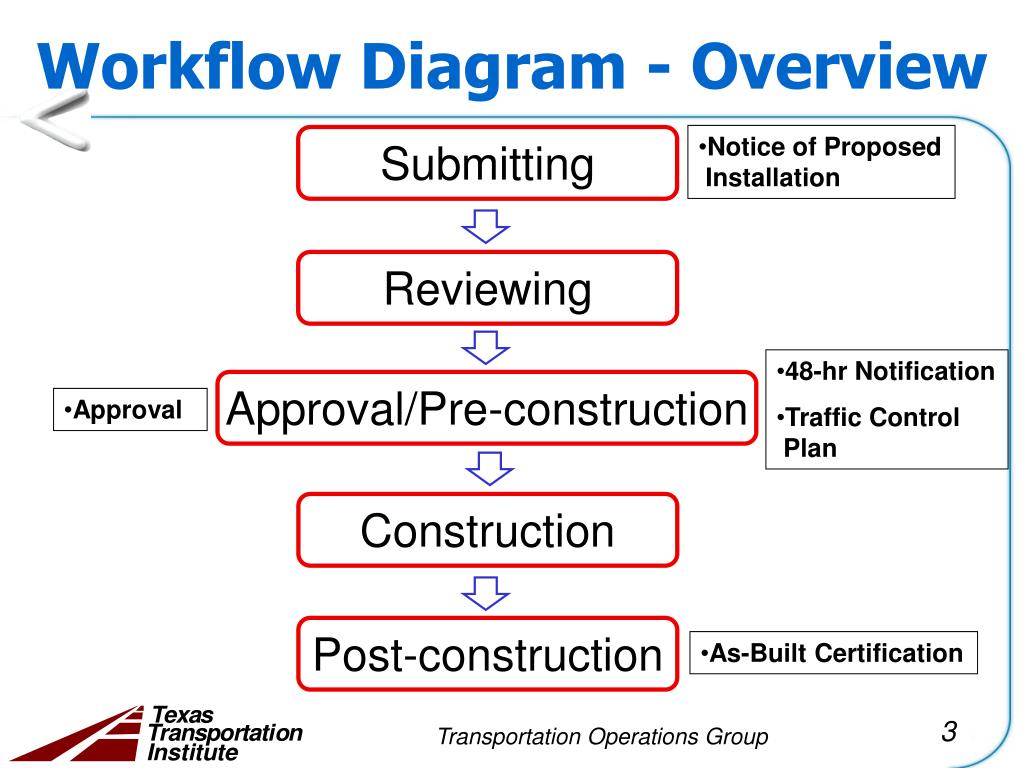 Workflow Diagram - Overview

Submitting

•Notice of Proposed Installation

Reviewing

•Approval

Approval/Pre-construction

•48-hr Notification
•Traffic Control Plan

Construction

Post-construction

•As-Built Certification

Texas Transportation Institute

Transportation Operations Group

3